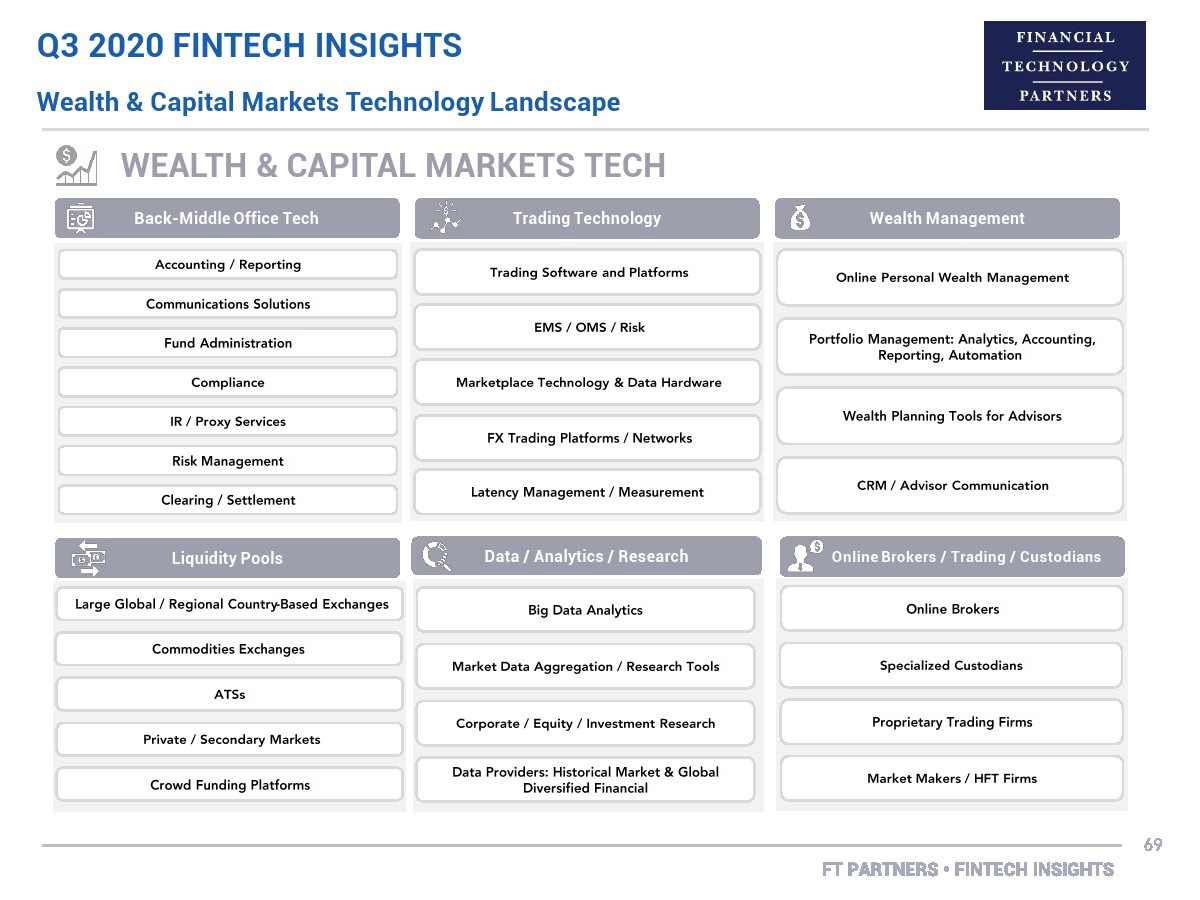 Q3 2020 FINTECH INSIGHTS

Wealth & Capital Markets Technology Landscape

FINANCIAL TECHNOLOGY PARTNERS

WEALTH & CAPITAL MARKETS TECH

Back-Middle Office Tech

Accounting / Reporting

Communications Solutions

Fund Administration

Compliance

IR / Proxy Services

Risk Management

Clearing / Settlement

Trading Technology

Trading Software and Platforms

EMS / OMS / Risk

Marketplace Technology & Data Hardware

FX Trading Platforms / Networks

Latency Management / Measurement

Wealth Management

Online Personal Wealth Management

Portfolio Management: Analytics, Accounting, Reporting, Automation

Wealth Planning Tools for Advisors

CRM / Advisor Communication

Liquidity Pools

Large Global / Regional Country-Based Exchanges

Commodities Exchanges

ATSs

Private / Secondary Markets

Crowd Funding Platforms

Data / Analytics / Research

Big Data Analytics

Market Data Aggregation / Research Tools

Corporate / Equity / Investment Research

Data Providers: Historical Market & Global Diversified Financial

Online Brokers / Trading / Custodians

Online Brokers

Specialized Custodians

Proprietary Trading Firms

Market Makers / HFT Firms

69

FT PARTNERS • FINTECH INSIGHTS